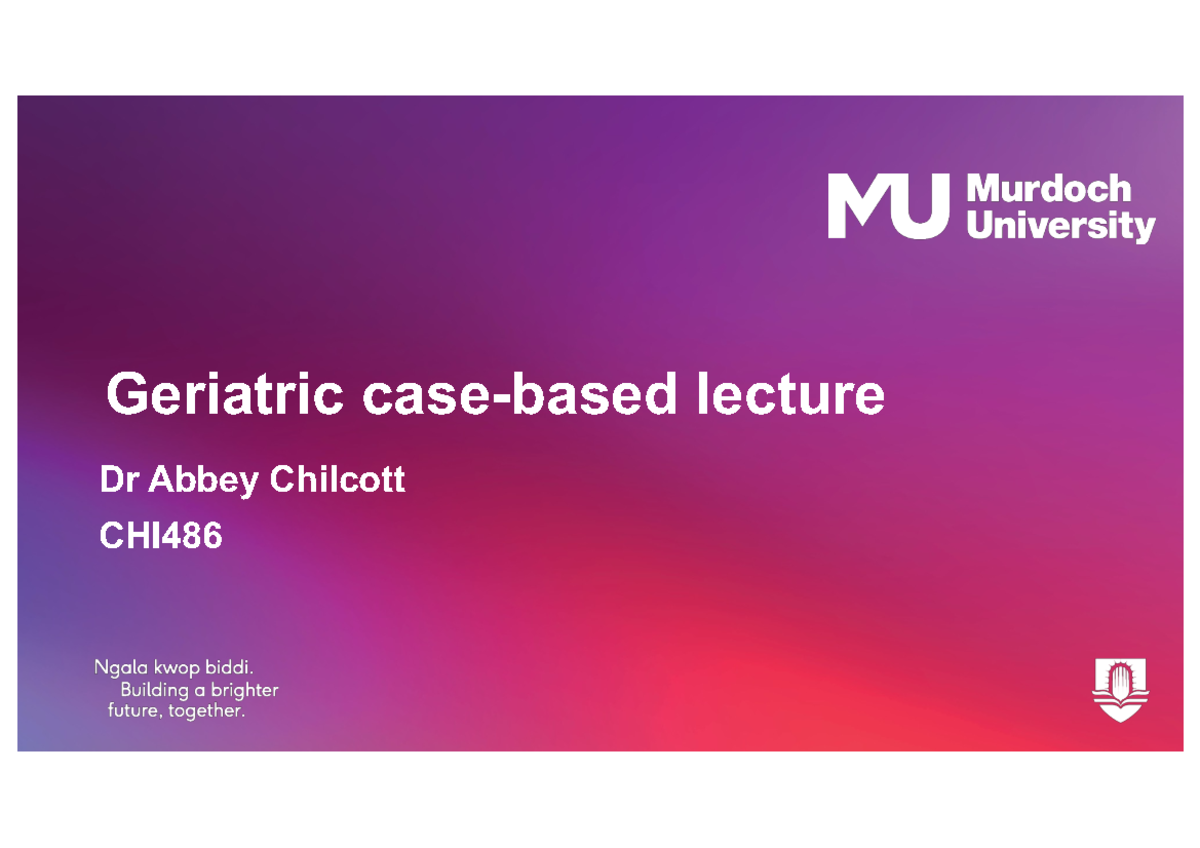 MU Murdoch University

Geriatric case-based lecture

Dr Abbey Chilcott

CHI486

Ngala kwop biddi.
Building a brighter
future, together.